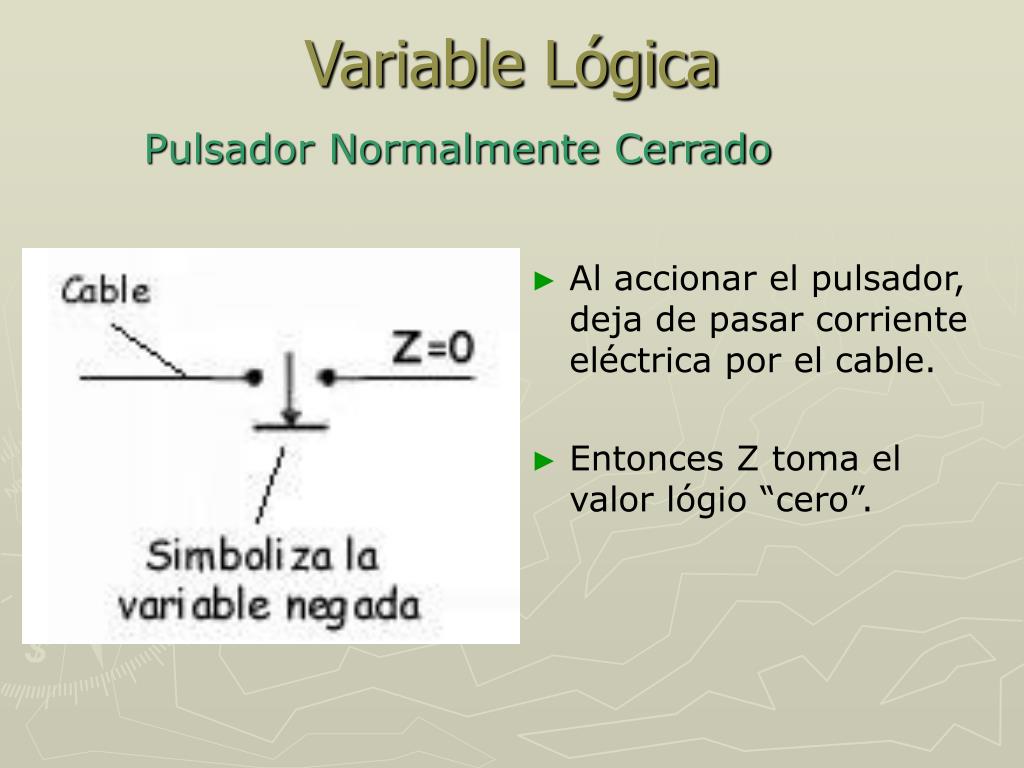 Variable Lógica

Pulsador Normalmente Cerrado

Cable

Z=0

Simboliza la variable negada

► Al accionar el pulsador, deja de pasar corriente eléctrica por el cable.

► Entonces Z toma el valor lógio “cero”.